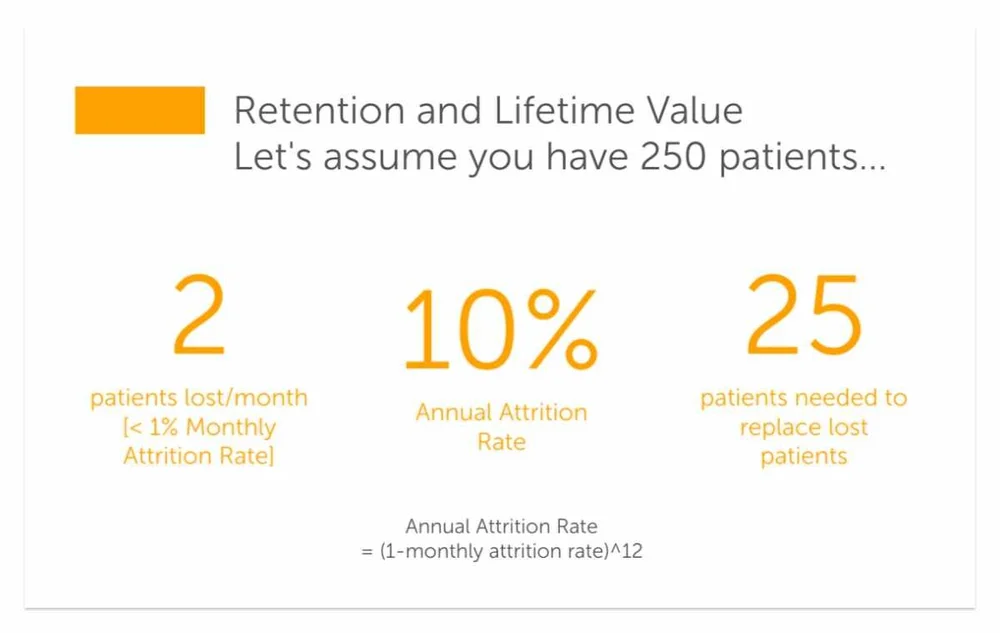 Retention and Lifetime Value
Let's assume you have 250 patients...

2

patients lost/month [< 1% Monthly Attrition Rate]

10%

Annual Attrition Rate

25

patients needed to replace lost patients

Annual Attrition Rate
= (1-monthly attrition rate)^12